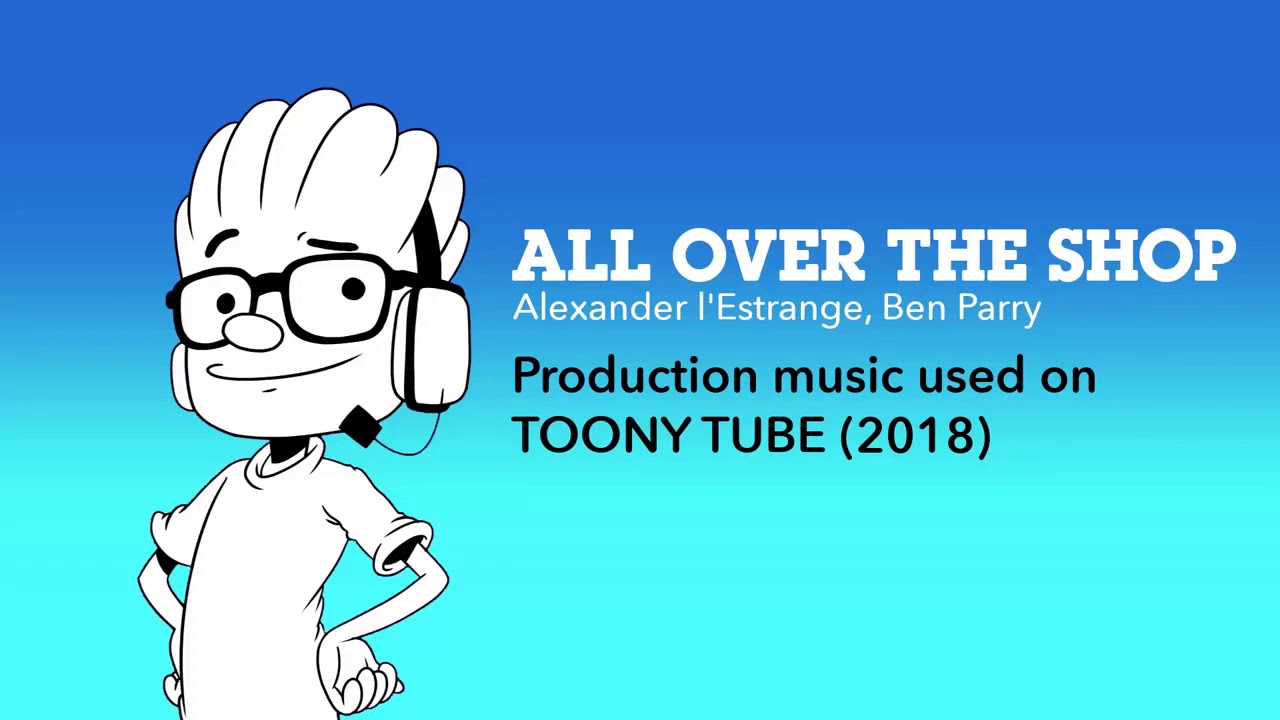 ALL OVER THE SHOP
Alexander l'Estrange, Ben Parry

Production music used on TOONY TUBE (2018)